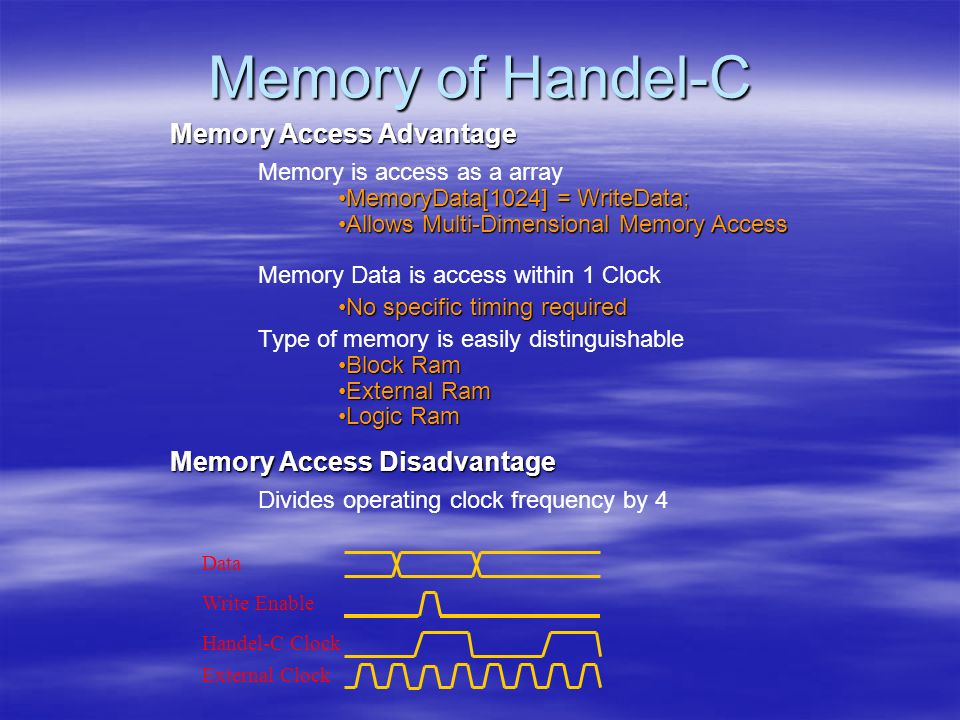 Memory of Handel-C

Memory Access Advantage

Memory is access as a array
•MemoryData[1024] = WriteData;
•Allows Multi-Dimensional Memory Access

Memory Data is access within 1 Clock
•No specific timing required

Type of memory is easily distinguishable
•Block Ram
•External Ram
•Logic Ram

Memory Access Disadvantage

Divides operating clock frequency by 4

Data
Write Enable
Handel-C Clock
External Clock